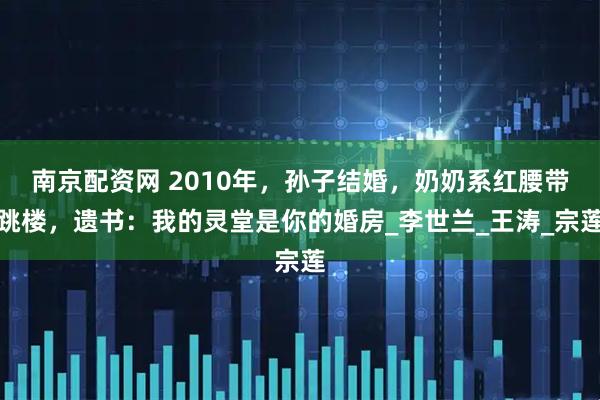 南京配资网 2010年，孙子结婚，奶奶系红腰带跳楼，遗书：我的灵堂是你的婚房_李世兰_王涛_宗莲宗莲